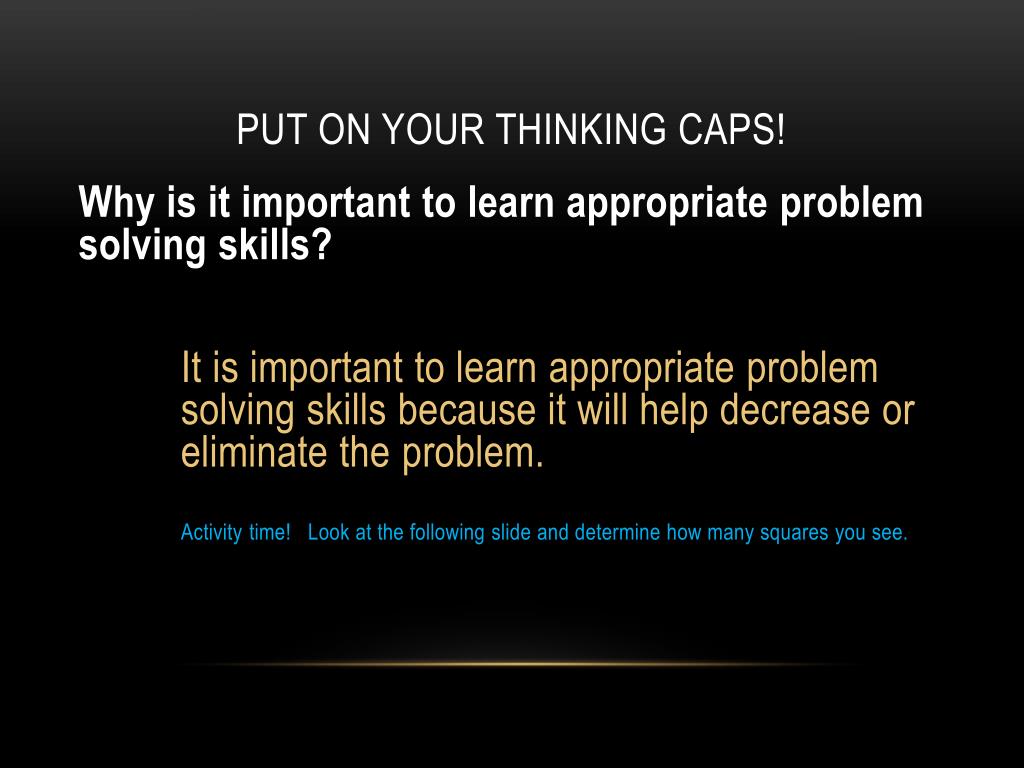 PUT ON YOUR THINKING CAPS!

Why is it important to learn appropriate problem solving skills?

It is important to learn appropriate problem solving skills because it will help decrease or eliminate the problem.

Activity time! Look at the following slide and determine how many squares you see.